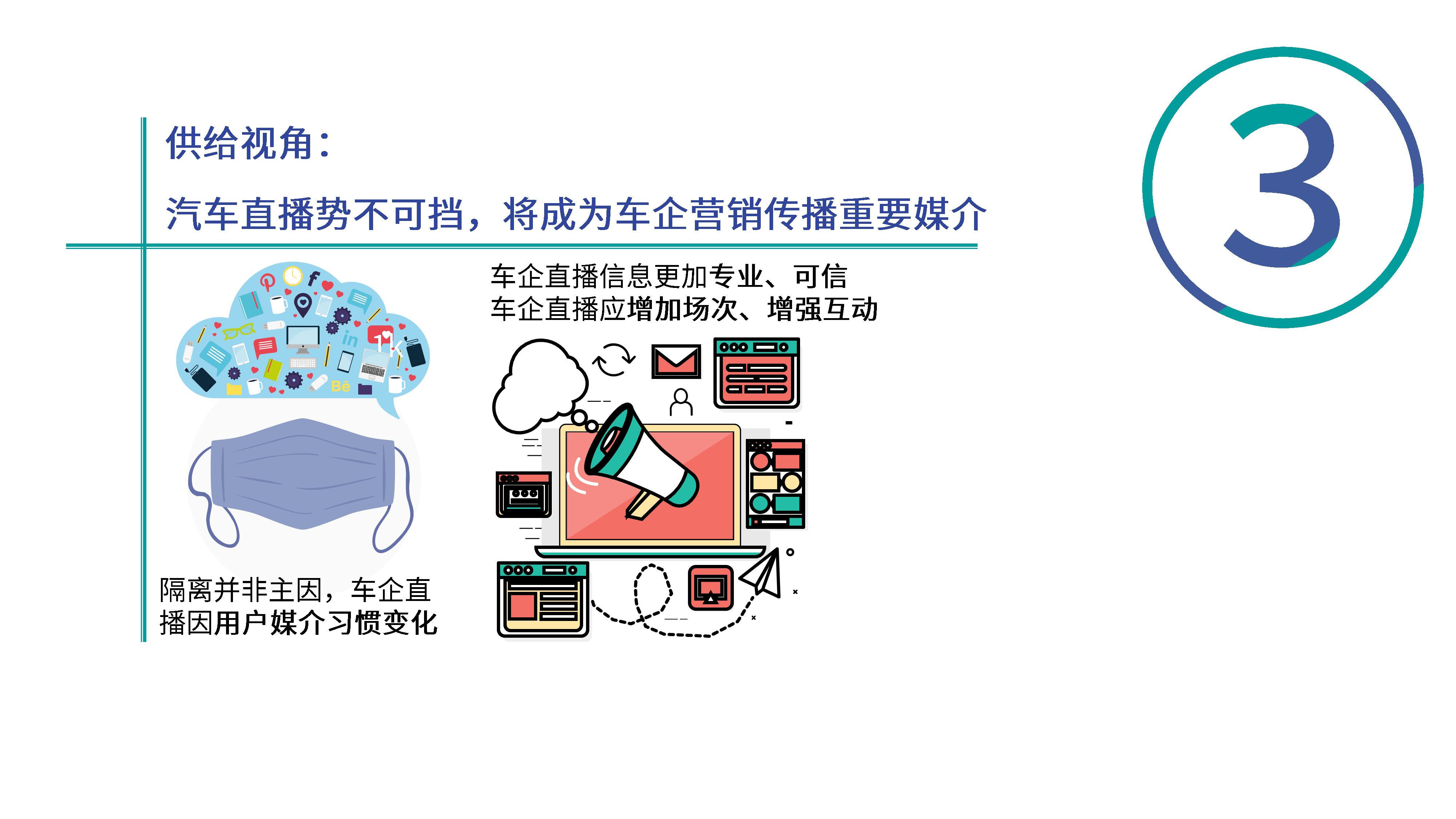 供给视角：

汽车直播势不可挡，将成为车企营销传播重要媒介

3

车企直播信息更加专业、可信
车企直播应增加场次、增强互动

隔离并非主因，车企直播因用户媒介习惯变化